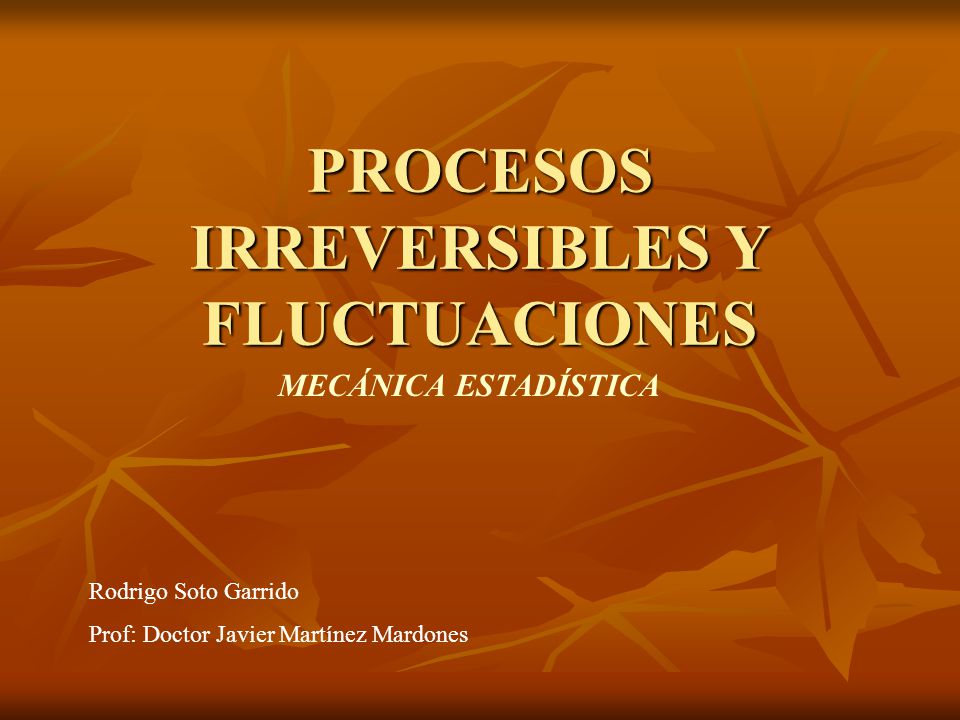 PROCESOS IRREVERSIBLES Y FLUCTUACIONES

MECÁNICA ESTADÍSTICA

Rodrigo Soto Garrido

Prof: Doctor Javier Martínez Mardones